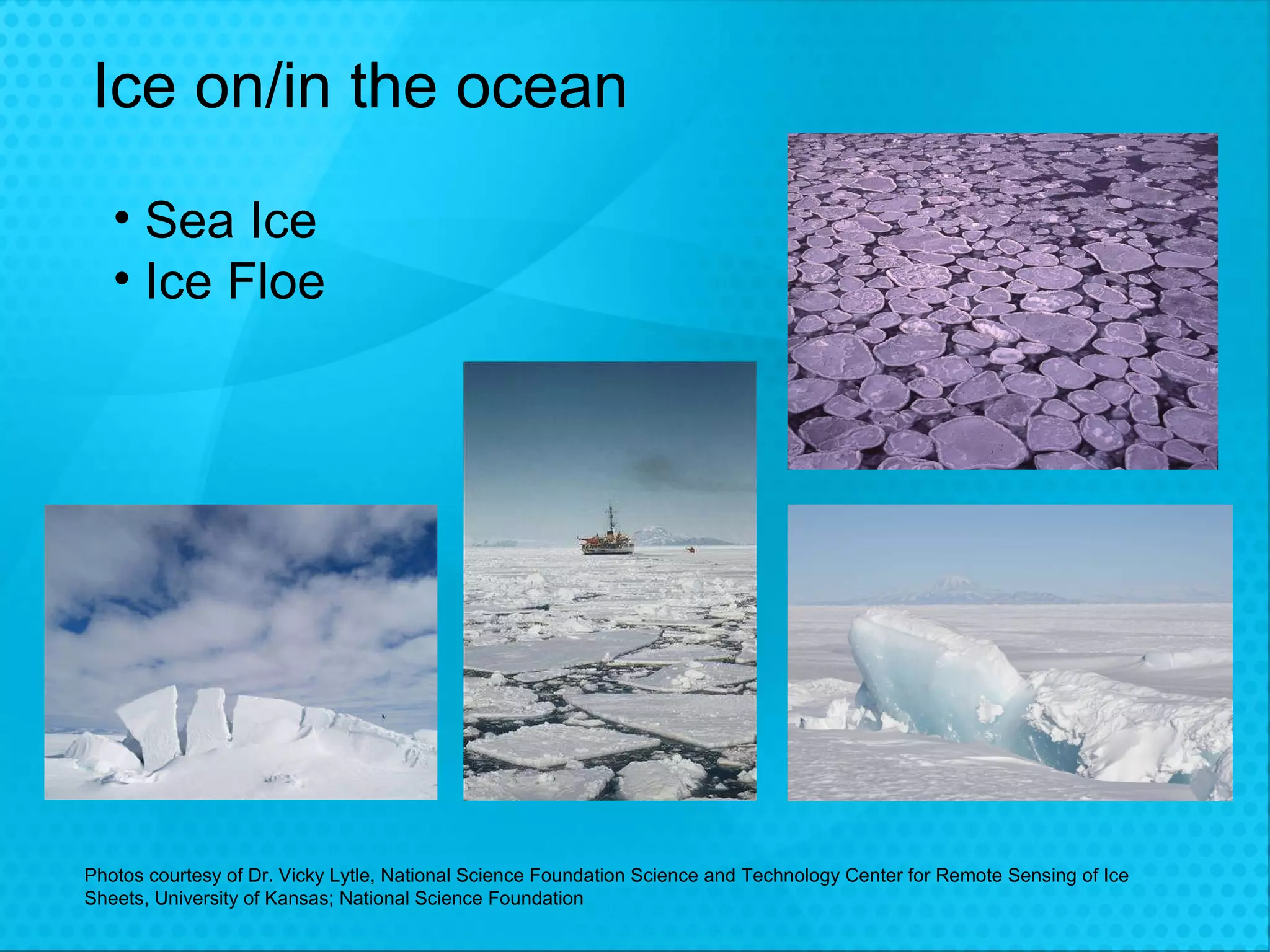 Ice on/in the ocean

• Sea Ice
• Ice Floe

Photos courtesy of Dr. Vicky Lytle, National Science Foundation Science and Technology Center for Remote Sensing of Ice Sheets, University of Kansas; National Science Foundation